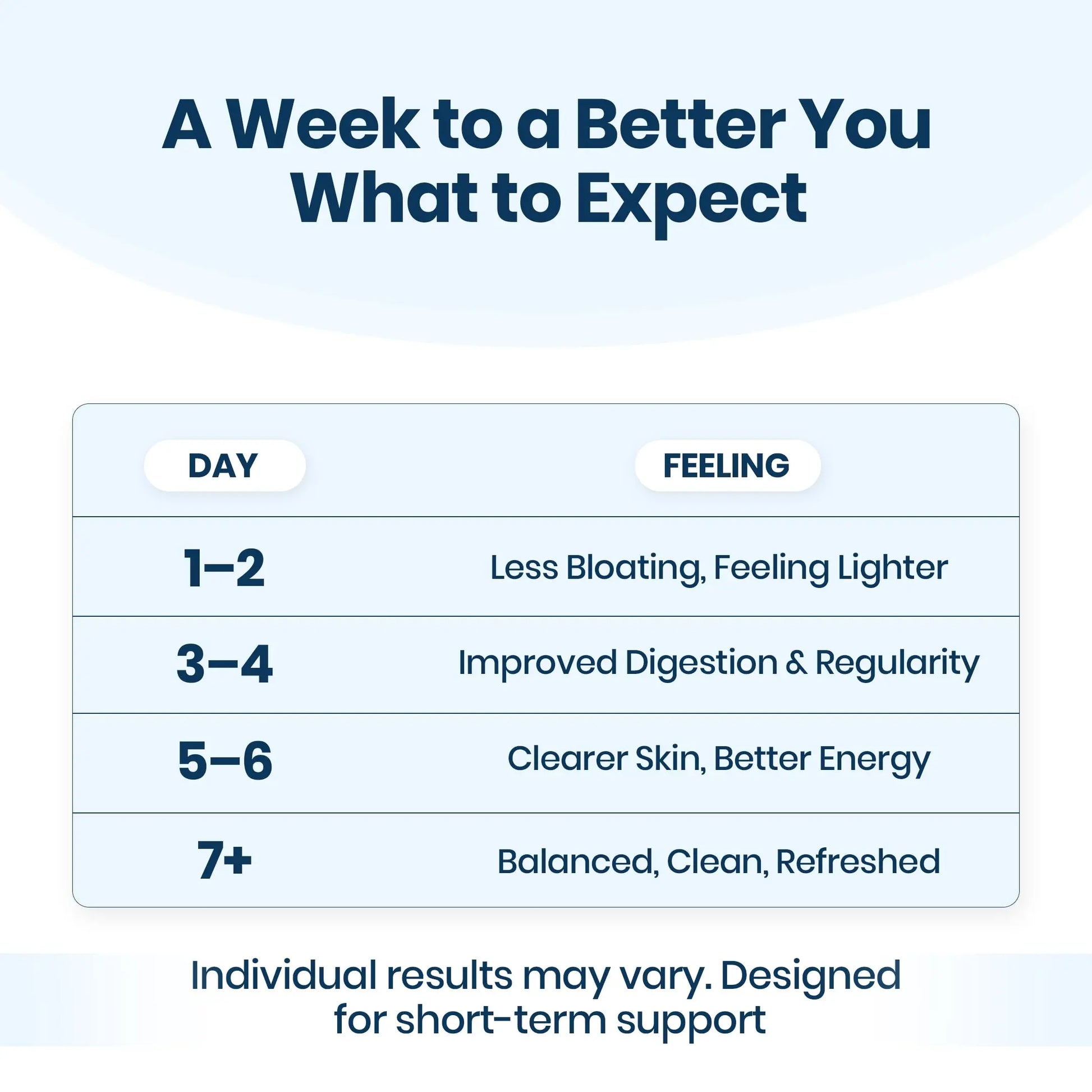 A Week to a Better You
What to Expect

| DAY | FEELING |
|---|---|
| 1–2 | Less Bloating, Feeling Lighter |
| 3–4 | Improved Digestion & Regularity |
| 5–6 | Clearer Skin, Better Energy |
| 7+ | Balanced, Clean, Refreshed |

Individual results may vary. Designed for short-term support